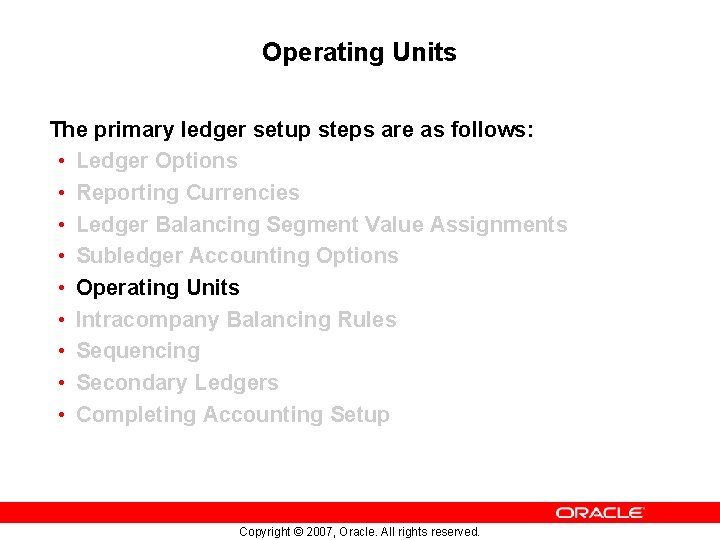 Operating Units

The primary ledger setup steps are as follows:
• Ledger Options
• Reporting Currencies
• Ledger Balancing Segment Value Assignments
• Subledger Accounting Options
• Operating Units
• Intracompany Balancing Rules
• Sequencing
• Secondary Ledgers
• Completing Accounting Setup

ORACLE

Copyright © 2007, Oracle. All rights reserved.